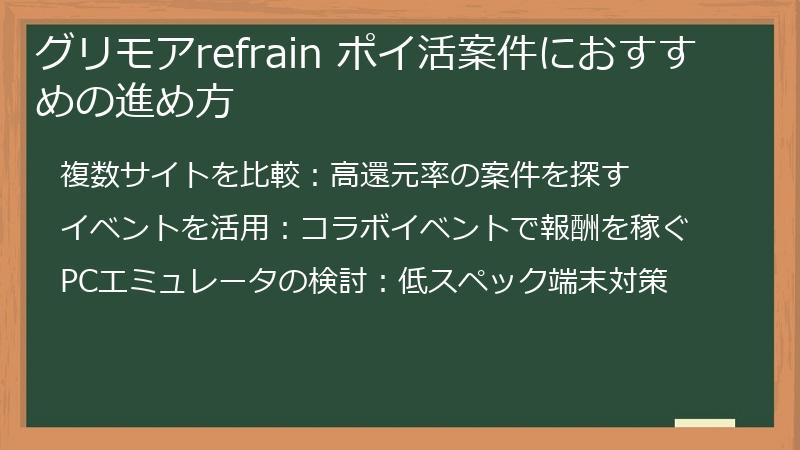 グリモアrefrain ポイ活案件におすすめの進め方

複数サイトを比較：高還元率の案件を探す

イベントを活用：コラボイベントで報酬を稼ぐ

PCエミュレータの検討：低スペック端末対策